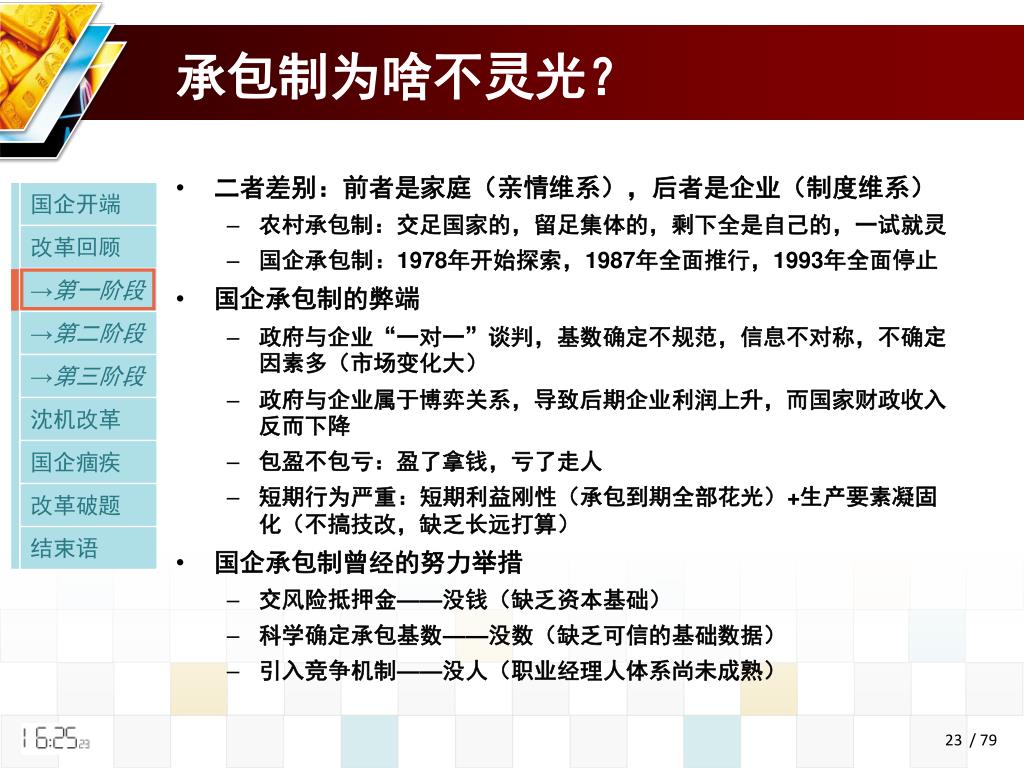 承包制为啥不灵光？

国企开端
改革回顾
→第一阶段
→第二阶段
→第三阶段
沈机改革
国企痼疾
改革破题
结束语

• 二者差别：前者是家庭（亲情维系），后者是企业（制度维系）
– 农村承包制：交足国家的，留足集体的，剩下全是自己的，一试就灵
– 国企承包制：1978年开始探索，1987年全面推行，1993年全面停止
• 国企承包制的弊端
– 政府与企业“一对一”谈判，基数确定不规范，信息不对称，不确定因素多（市场变化大）
– 政府与企业属于博弈关系，导致后期企业利润上升，而国家财政收入反而下降
– 包盈不包亏：盈了拿钱，亏了走人
– 短期行为严重：短期利益刚性（承包到期全部花光）+生产要素凝固化（不搞技改，缺乏长远打算）
• 国企承包制曾经的努力举措
– 交风险抵押金——没钱（缺乏资本基础）
– 科学确定承包基数——没数（缺乏可信的基础数据）
– 引入竞争机制——没人（职业经理人体系尚未成熟）

16:25 29

23 / 79